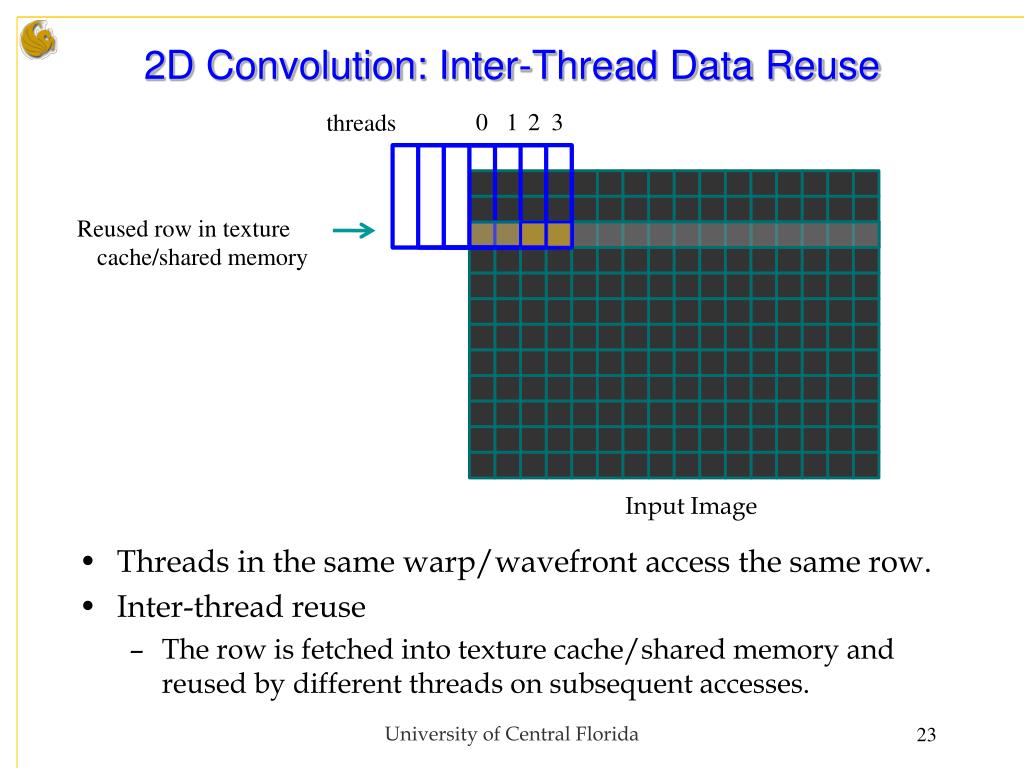 2D Convolution: Inter-Thread Data Reuse

threads 0 1 2 3

Reused row in texture cache/shared memory

Input Image

• Threads in the same warp/wavefront access the same row.
• Inter-thread reuse
– The row is fetched into texture cache/shared memory and reused by different threads on subsequent accesses.

University of Central Florida

23